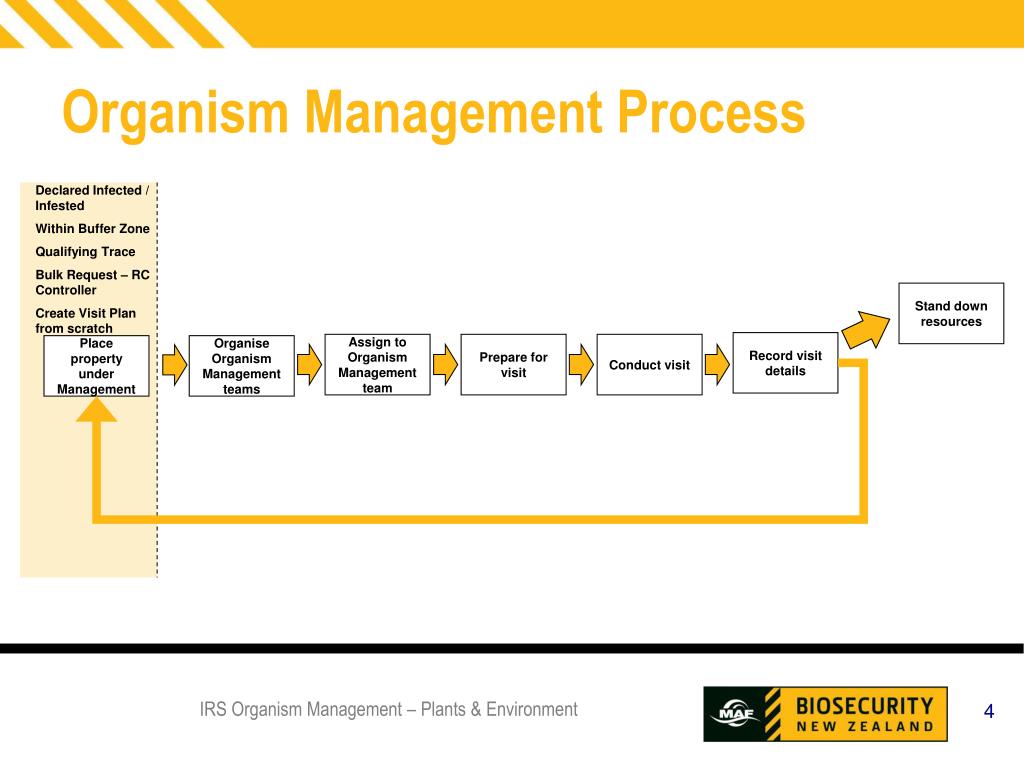 Organism Management Process

Declared Infected / Infested

Within Buffer Zone

Qualifying Trace

Bulk Request – RC Controller

Create Visit Plan from scratch

Place property under Management

Organise Organism Management teams

Assign to Organism Management team

Prepare for visit

Conduct visit

Record visit details

Stand down resources

IRS Organism Management – Plants & Environment

MAF BIOSECURITY NEW ZEALAND

4